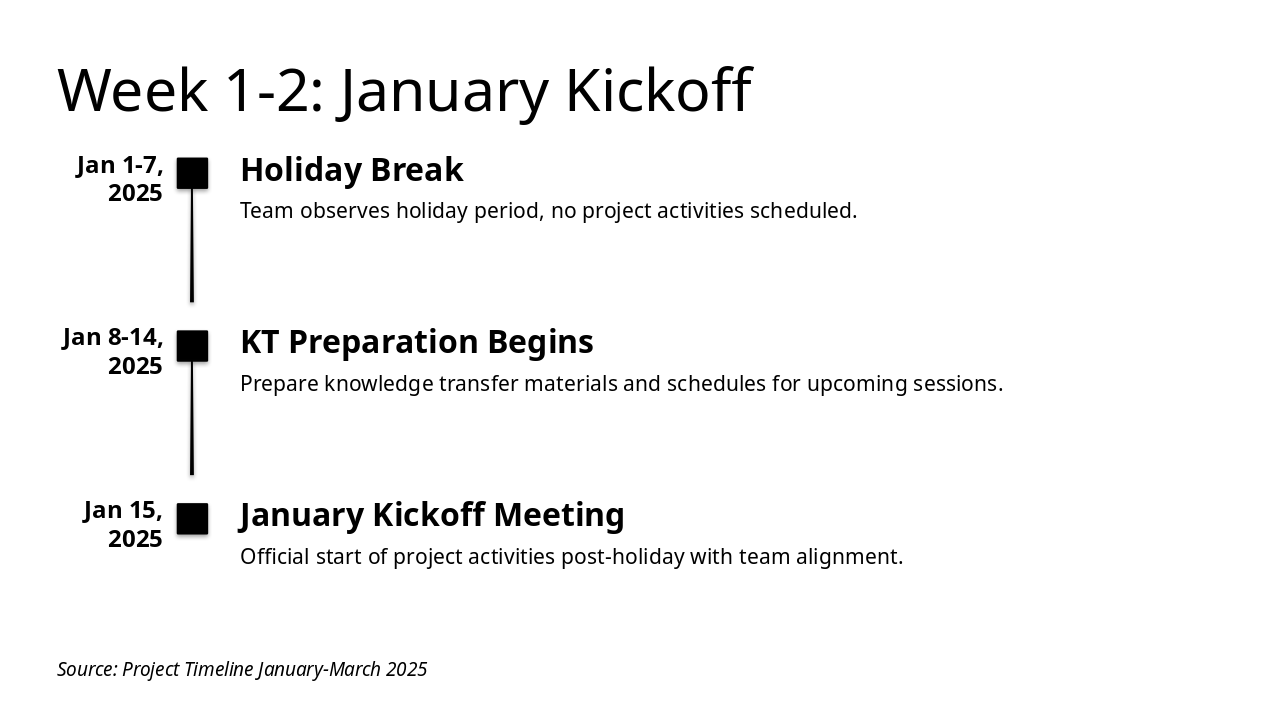 Week 1-2: January Kickoff

Jan 1-7, 2025

Holiday Break

Team observes holiday period, no project activities scheduled.

Jan 8-14, 2025

KT Preparation Begins

Prepare knowledge transfer materials and schedules for upcoming sessions.

Jan 15, 2025

January Kickoff Meeting

Official start of project activities post-holiday with team alignment.

Source: Project Timeline January-March 2025